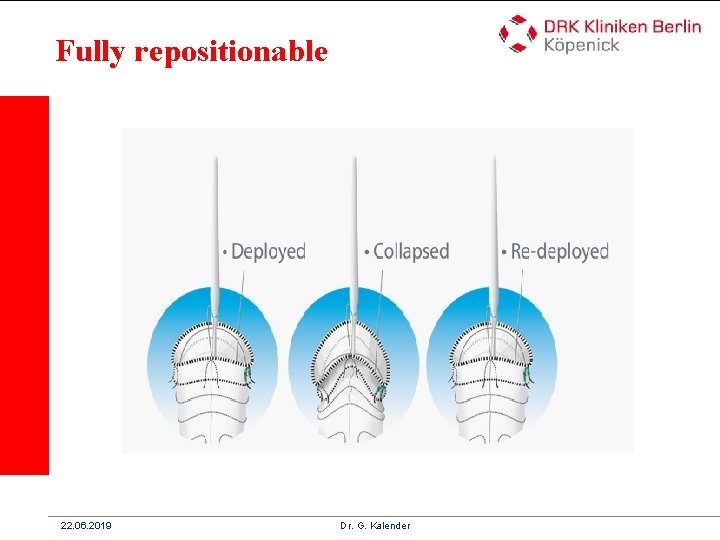 Fully repositionable

DRK Kliniken Berlin
Köpenick

• Deployed
• Collapsed
• Re-deployed

22.06.2019
Dr. G. Kalender